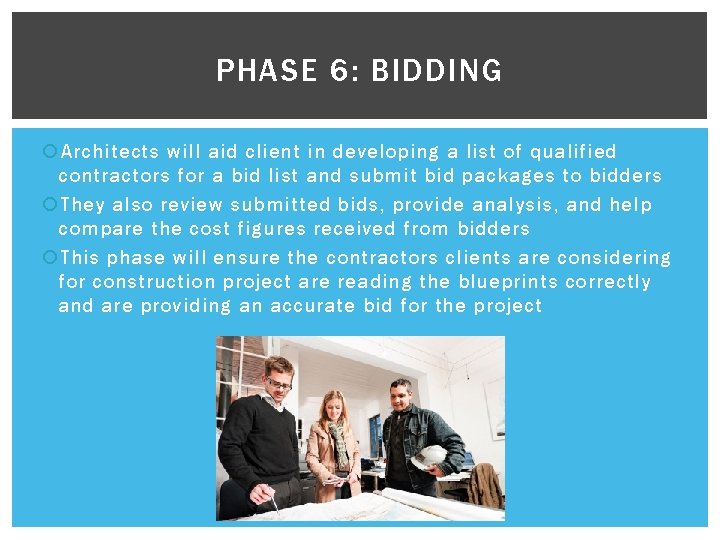 PHASE 6: BIDDING

Architects will aid client in developing a list of qualified contractors for a bid list and submit bid packages to bidders

They also review submitted bids, provide analysis, and help compare the cost figures received from bidders

This phase will ensure the contractors clients are considering for construction project are reading the blueprints correctly and are providing an accurate bid for the project